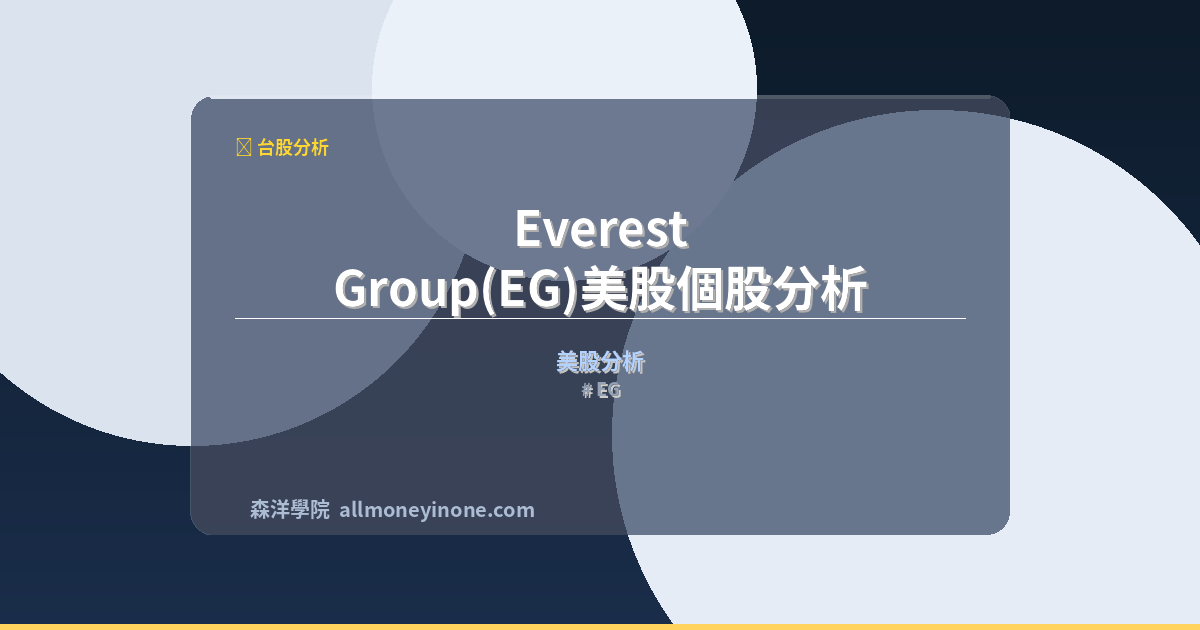 台股分析

Everest Group(EG)美股個股分析

美股分析
# EG

森洋學院 allmoneyinone.com